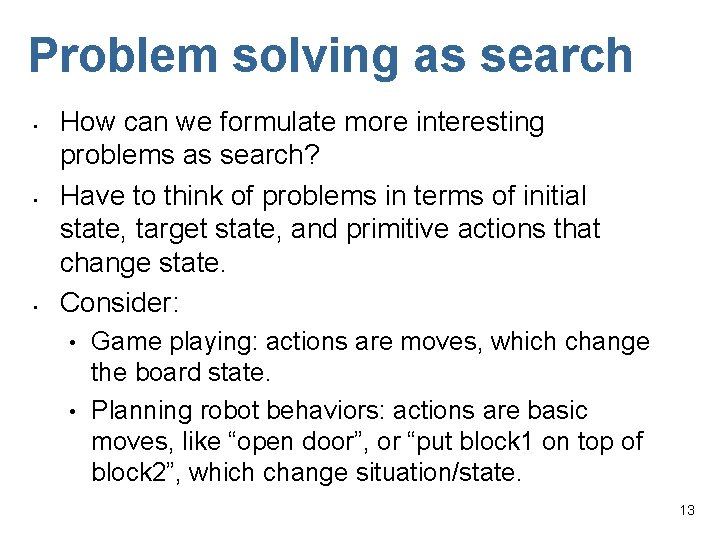 Problem solving as search

• How can we formulate more interesting problems as search?

• Have to think of problems in terms of initial state, target state, and primitive actions that change state.

• Consider:

• Game playing: actions are moves, which change the board state.

• Planning robot behaviors: actions are basic moves, like “open door”, or “put block1 on top of block2”, which change situation/state.

13